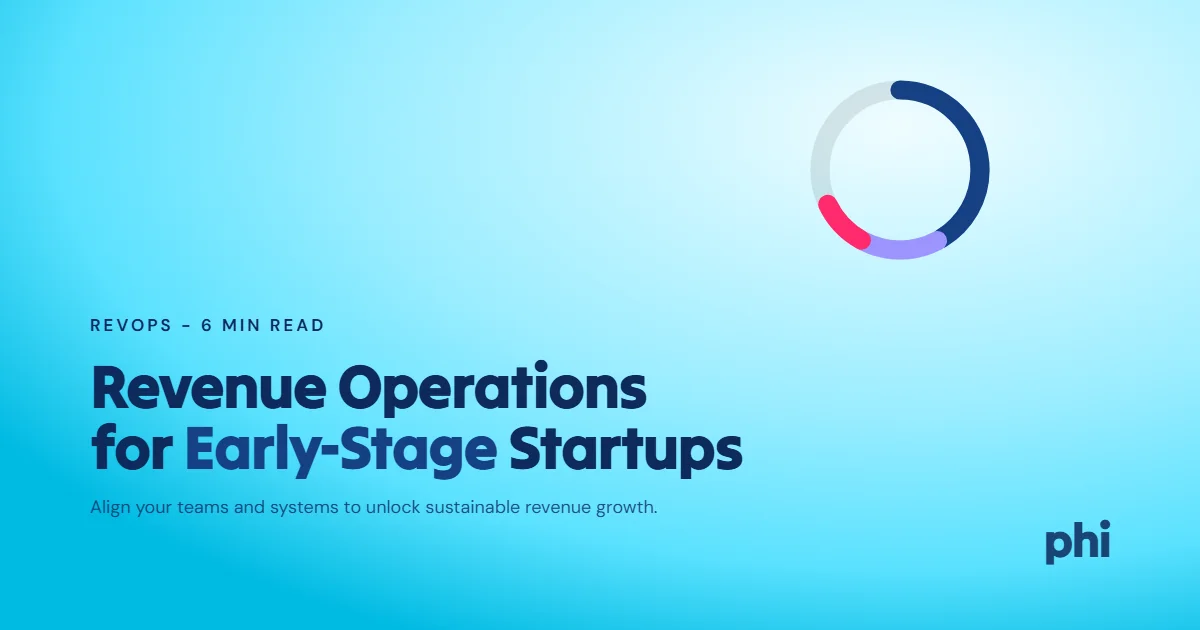 REVOPS – 6 MIN READ

Revenue Operations for Early-Stage Startups

Align your teams and systems to unlock sustainable revenue growth.

phi